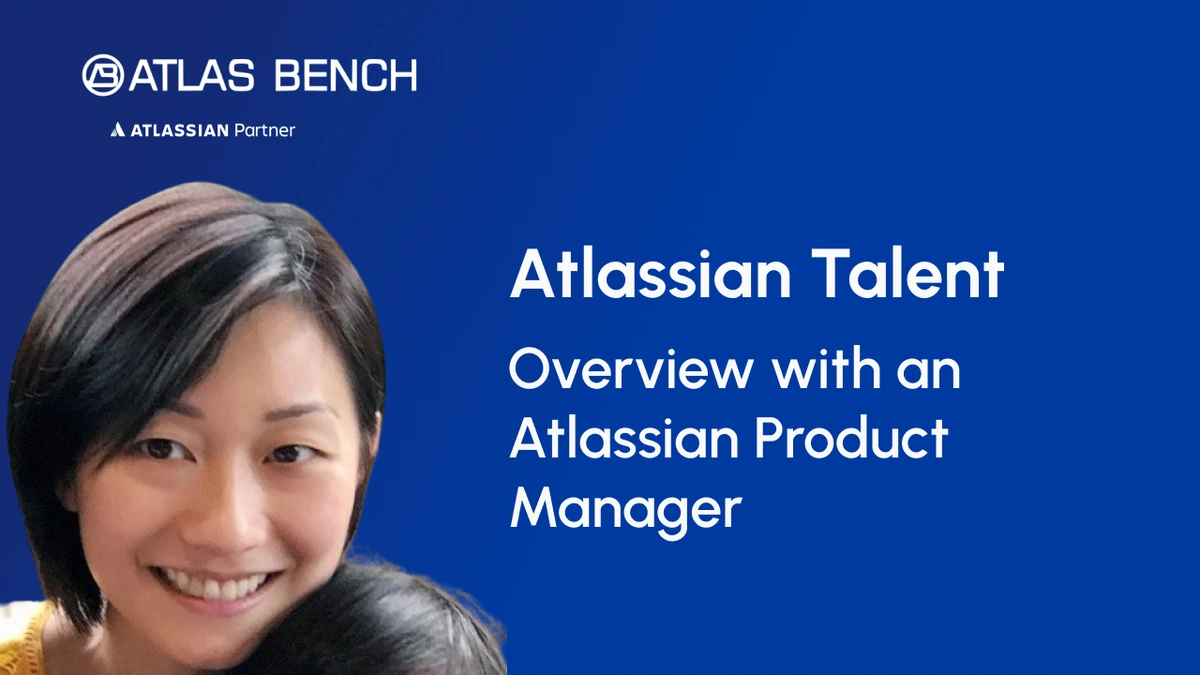 ATLAS BENCH

ATLASSIAN Partner

Atlassian Talent

Overview with an Atlassian Product Manager